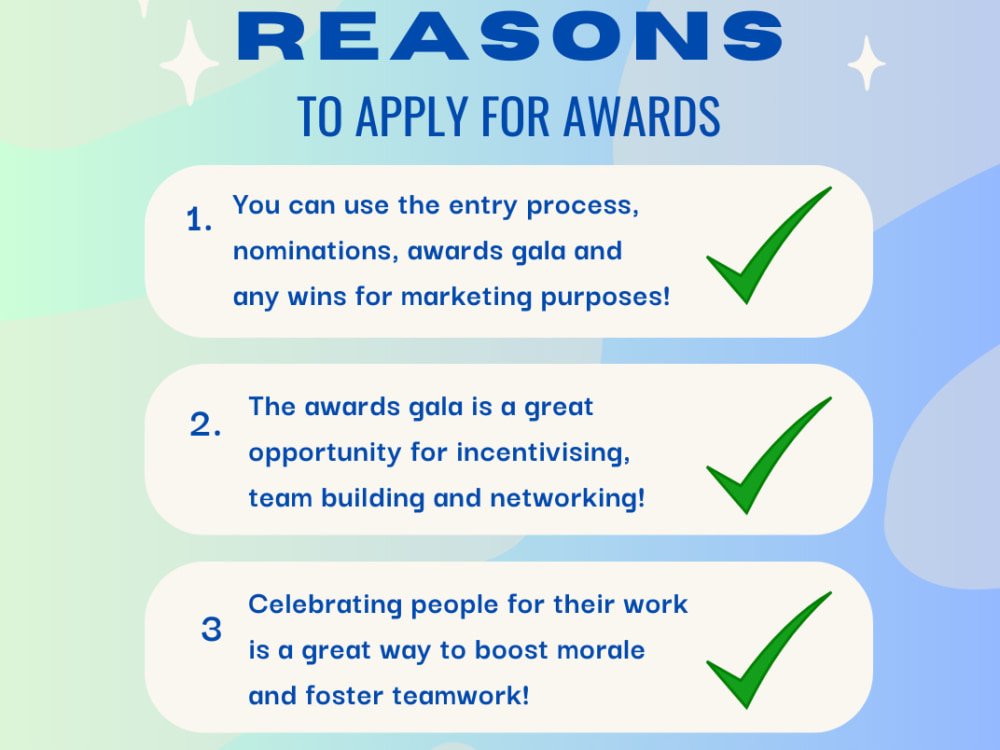 REASONS
TO APPLY FOR AWARDS

1. You can use the entry process, nominations, awards gala and any wins for marketing purposes!

2. The awards gala is a great opportunity for incentivising, team building and networking!

3 Celebrating people for their work is a great way to boost morale and foster teamwork!